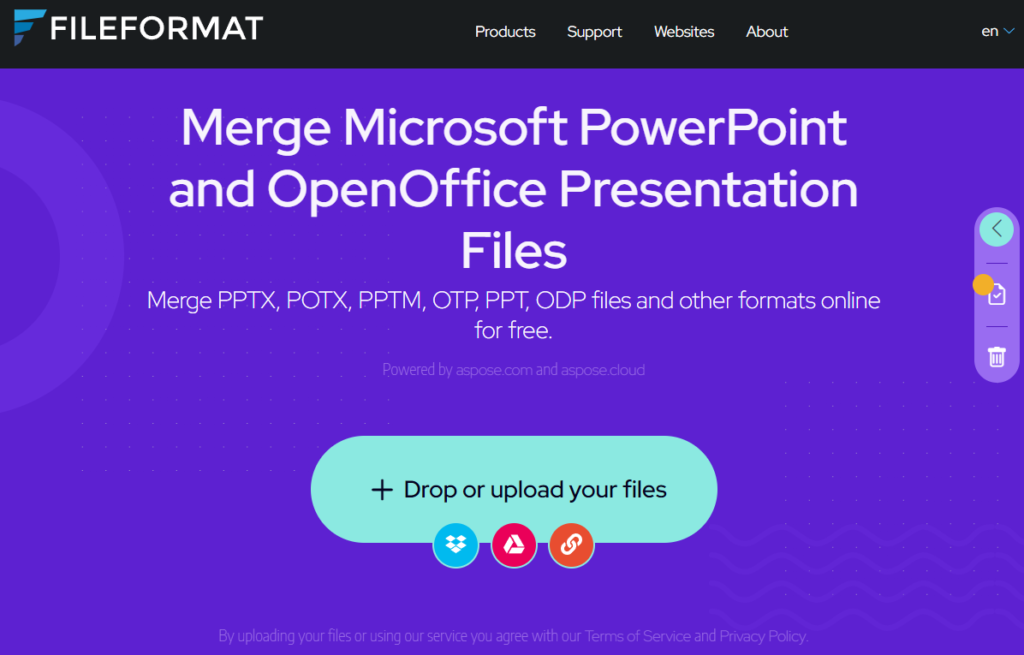 FILEFORMAT

Products Support Websites About en

Merge Microsoft PowerPoint and OpenOffice Presentation Files

Merge PPTX, POTX, PPTM, OTP, PPT, ODP files and other formats online for free.

Powered by aspose.com and aspose.cloud

+ Drop or upload your files

By uploading your files or using our service you agree with our Terms of Service and Privacy Policy.